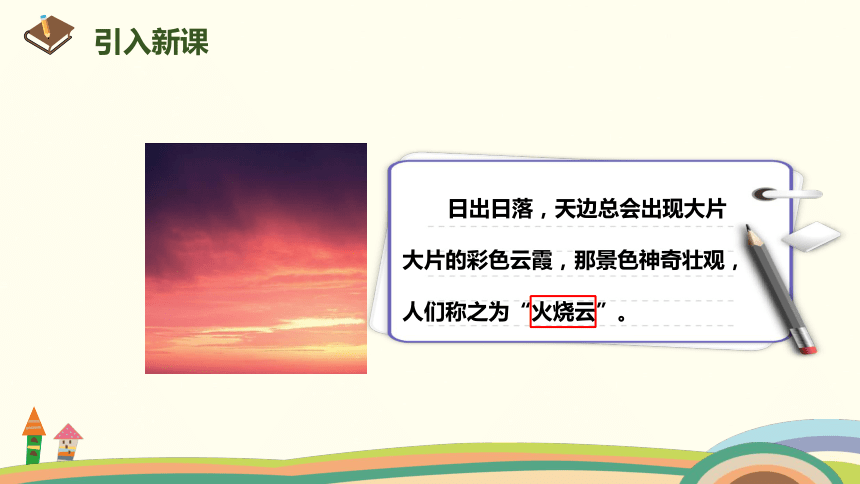 引入新课

日出日落，天边总会出现大片大片的彩色云霞，那景色神奇壮观，人们称之为“火烧云”。